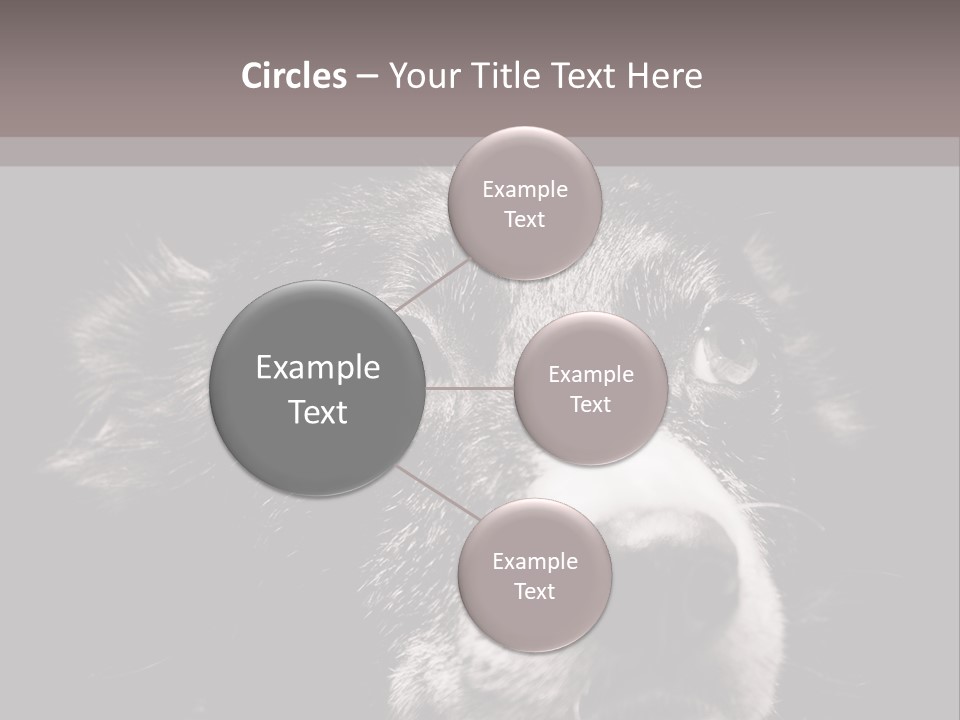 Circles – Your Title Text Here

Example Text

Example Text

Example Text

Example Text